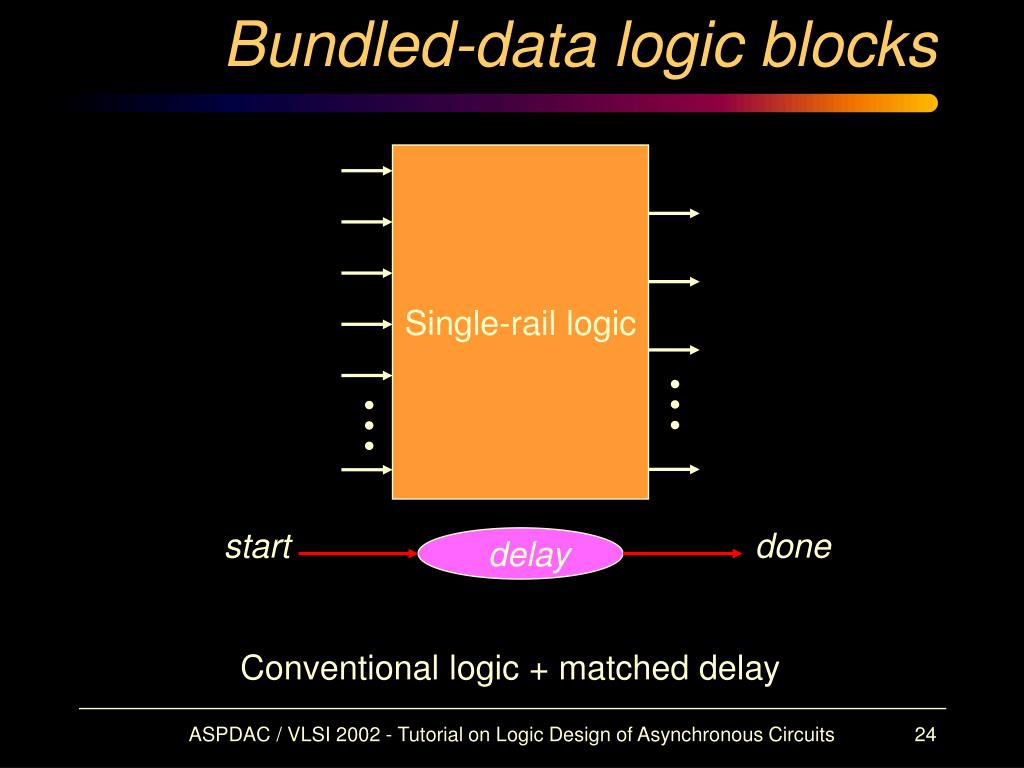 Bundled-data logic blocks

Single-rail logic

start

delay

done

Conventional logic + matched delay

ASPDAC / VLSI 2002 - Tutorial on Logic Design of Asynchronous Circuits

24